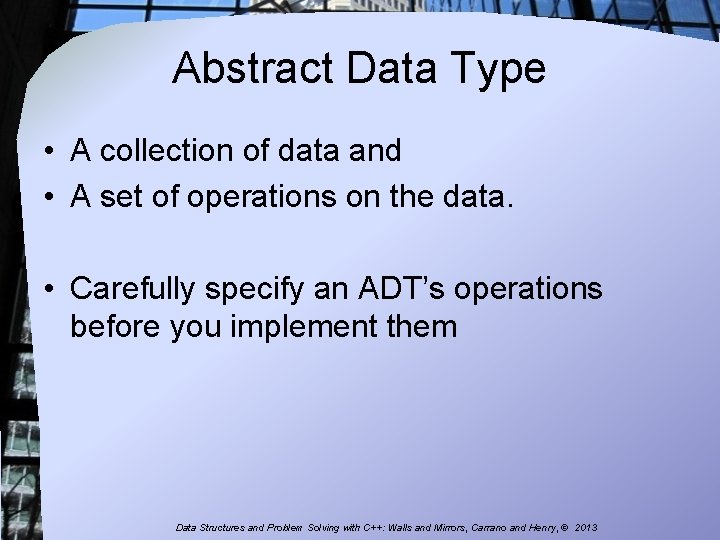 Abstract Data Type

• A collection of data and
• A set of operations on the data.

• Carefully specify an ADT's operations before you implement them

Data Structures and Problem Solving with C++: Walls and Mirrors, Carrano and Henry, © 2013